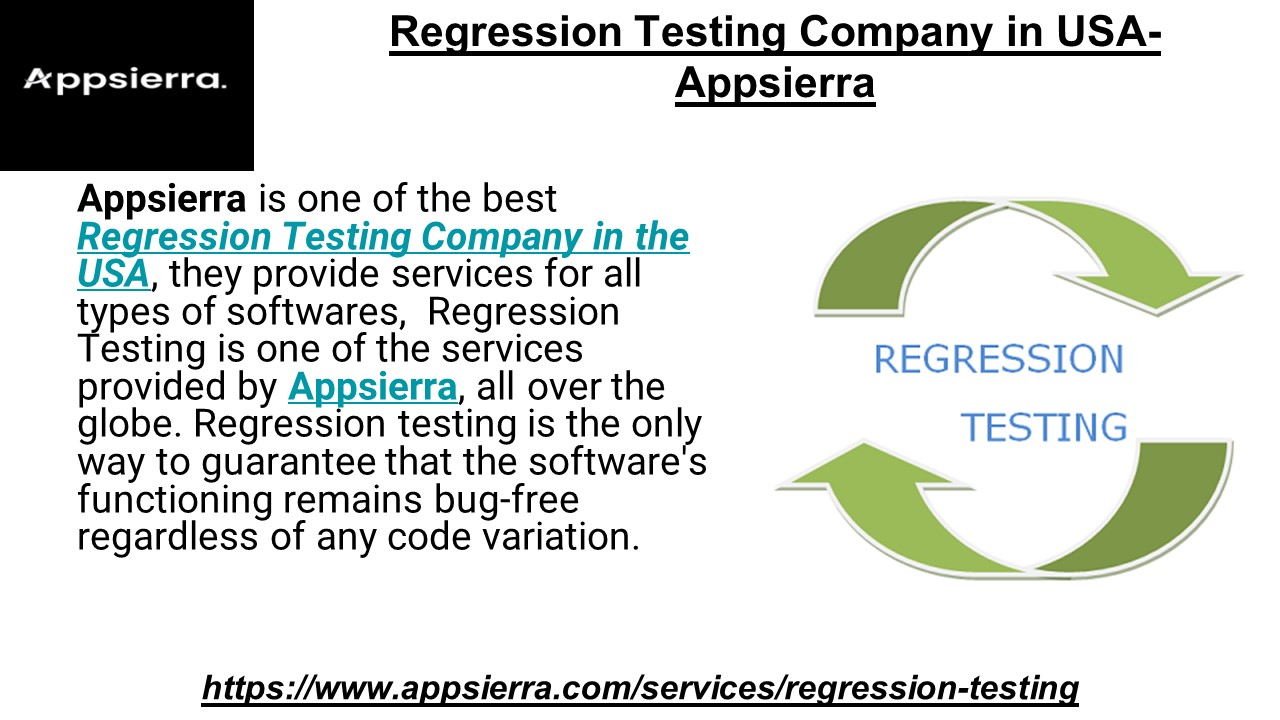 Appsierra.

Regression Testing Company in USA-Appsierra

Appsierra is one of the best Regression Testing Company in the USA, they provide services for all types of softwares, Regression Testing is one of the services provided by Appsierra, all over the globe. Regression testing is the only way to guarantee that the software's functioning remains bug-free regardless of any code variation.

REGRESSION TESTING

https://www.appsierra.com/services/regression-testing